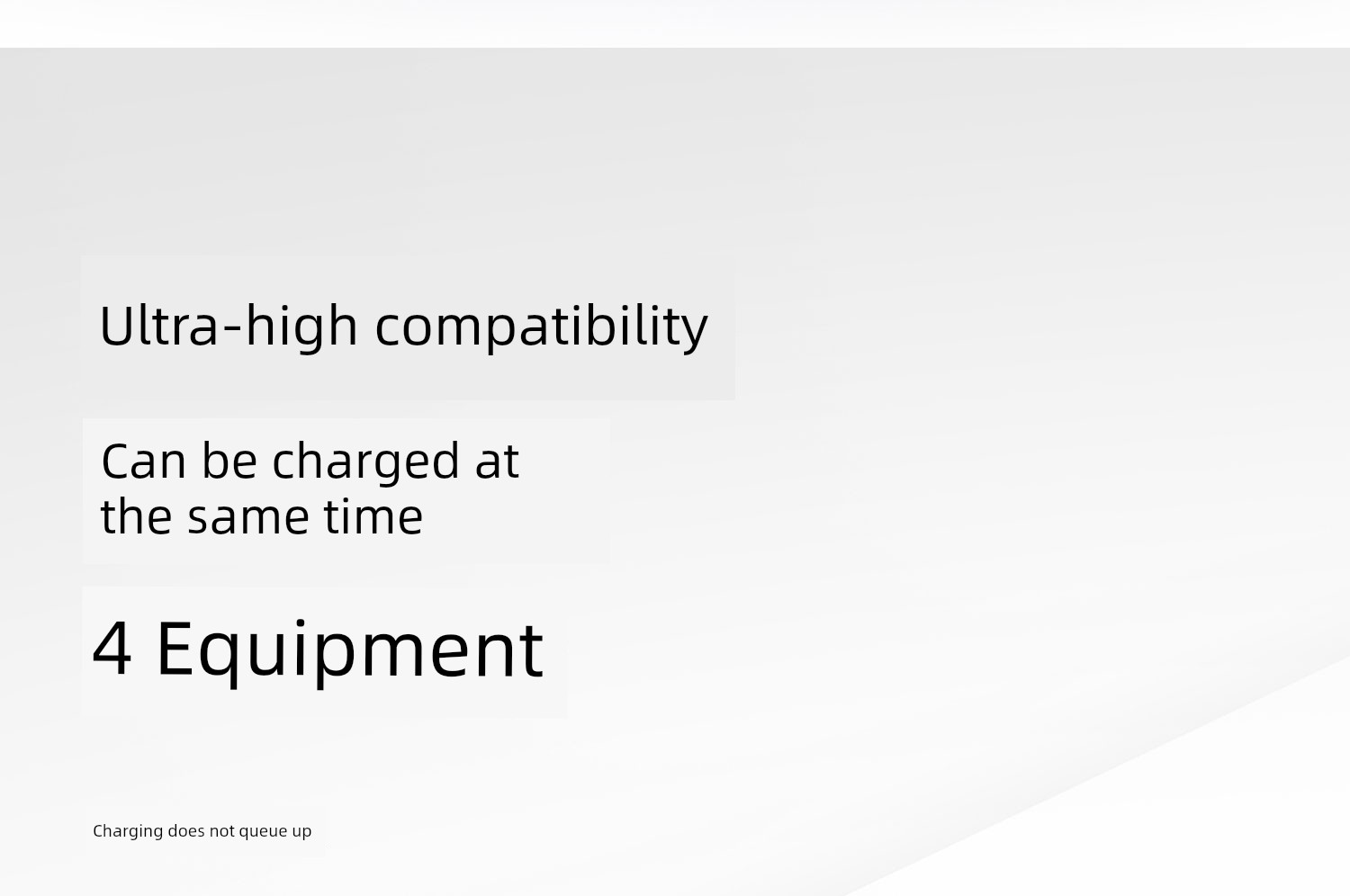 Ultra-high compatibility

Can be charged at the same time

4 Equipment

Charging does not queue up